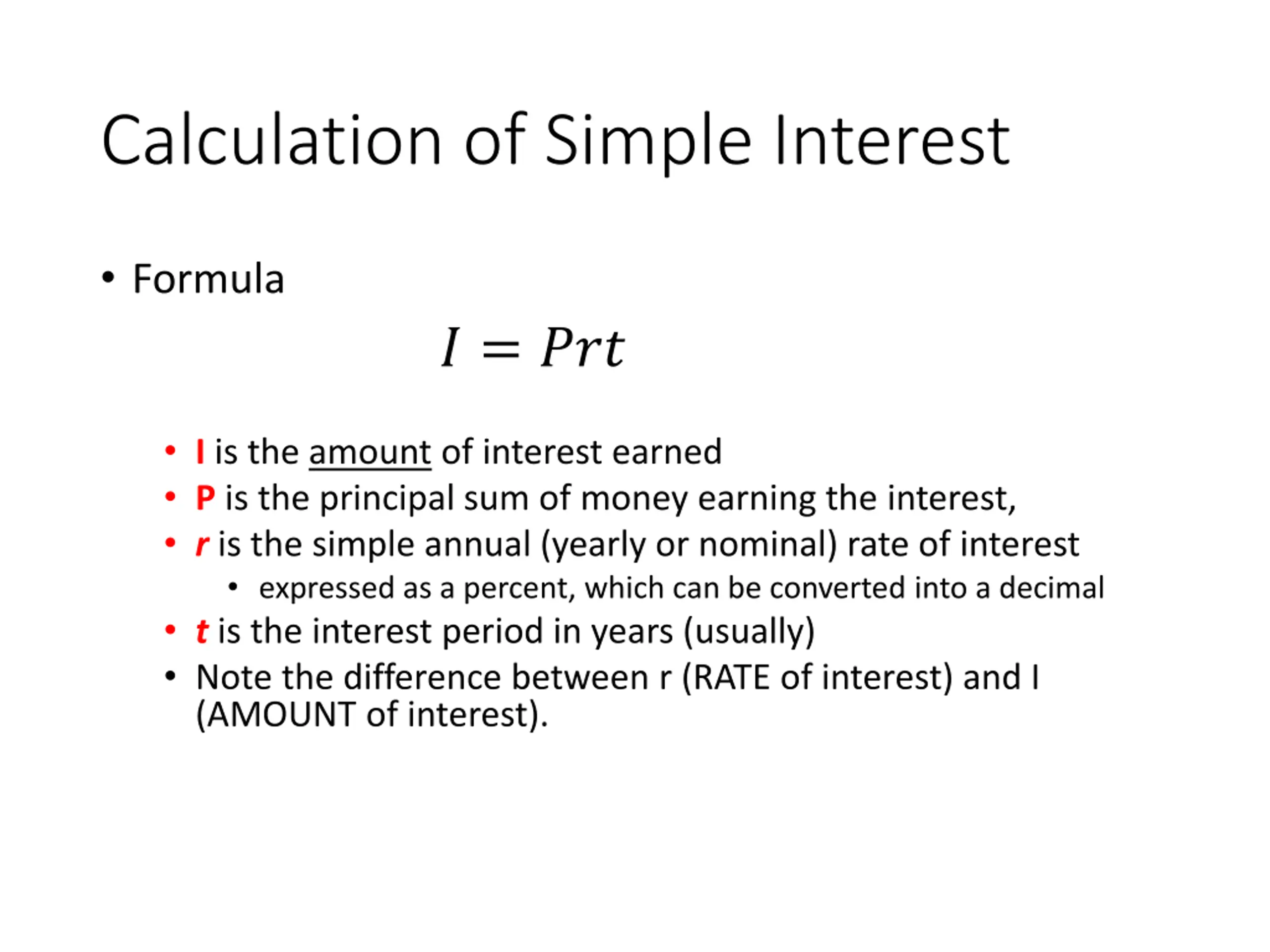 Calculation of Simple Interest

• Formula

$I = Prt$

• I is the amount of interest earned
• P is the principal sum of money earning the interest,
• r is the simple annual (yearly or nominal) rate of interest
  • expressed as a percent, which can be converted into a decimal
• t is the interest period in years (usually)
• Note the difference between r (RATE of interest) and I (AMOUNT of interest).